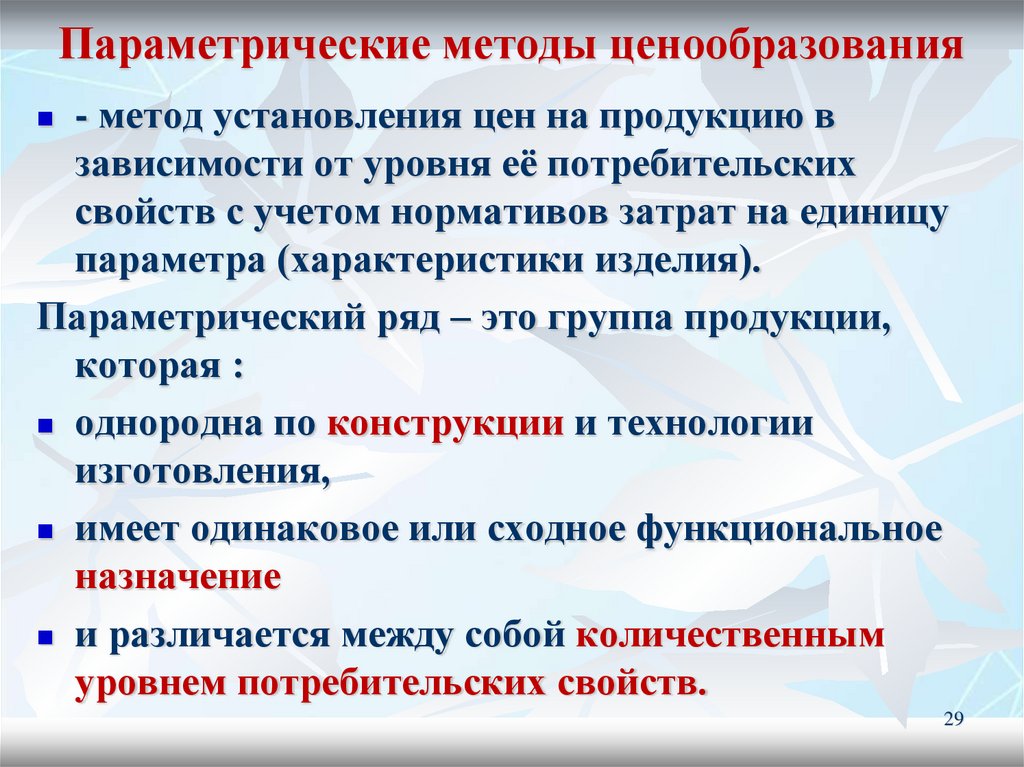 Параметрические методы ценообразования

- - метод установления цен на продукцию в зависимости от уровня её потребительских свойств с учетом нормативов затрат на единицу параметра (характеристики изделия).

Параметрический ряд – это группа продукции, которая :

- однородна по конструкции и технологии изготовления,
- имеет одинаковое или сходное функциональное назначение
- и различается между собой количественным уровнем потребительских свойств.

29